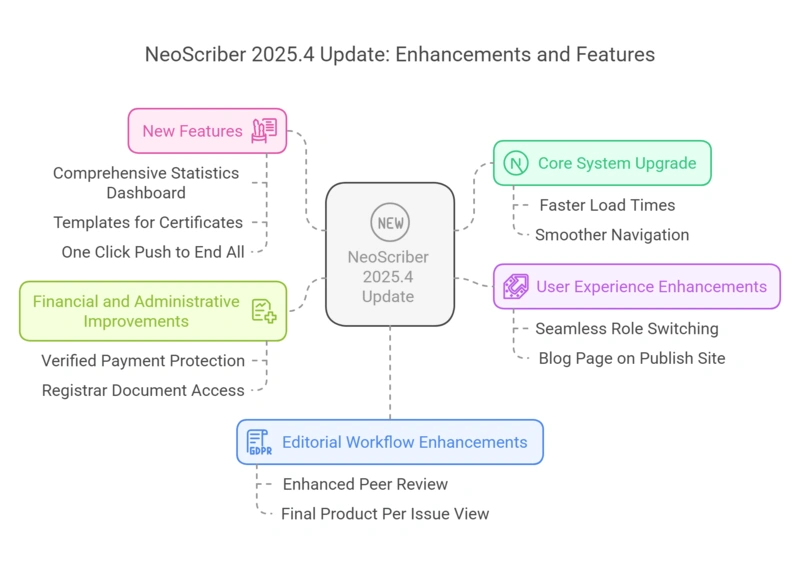 NeoScriber 2025.4 Update: Enhancements and Features

New Features

Comprehensive Statistics Dashboard

Templates for Certificates

One Click Push to End All

Financial and Administrative Improvements

Verified Payment Protection

Registrar Document Access

NEW

NeoScriber 2025.4 Update

N Core System Upgrade

Faster Load Times

Smoother Navigation

User Experience Enhancements

Seamless Role Switching

Blog Page on Publish Site

GDPR

Editorial Workflow Enhancements

Enhanced Peer Review

Final Product Per Issue View